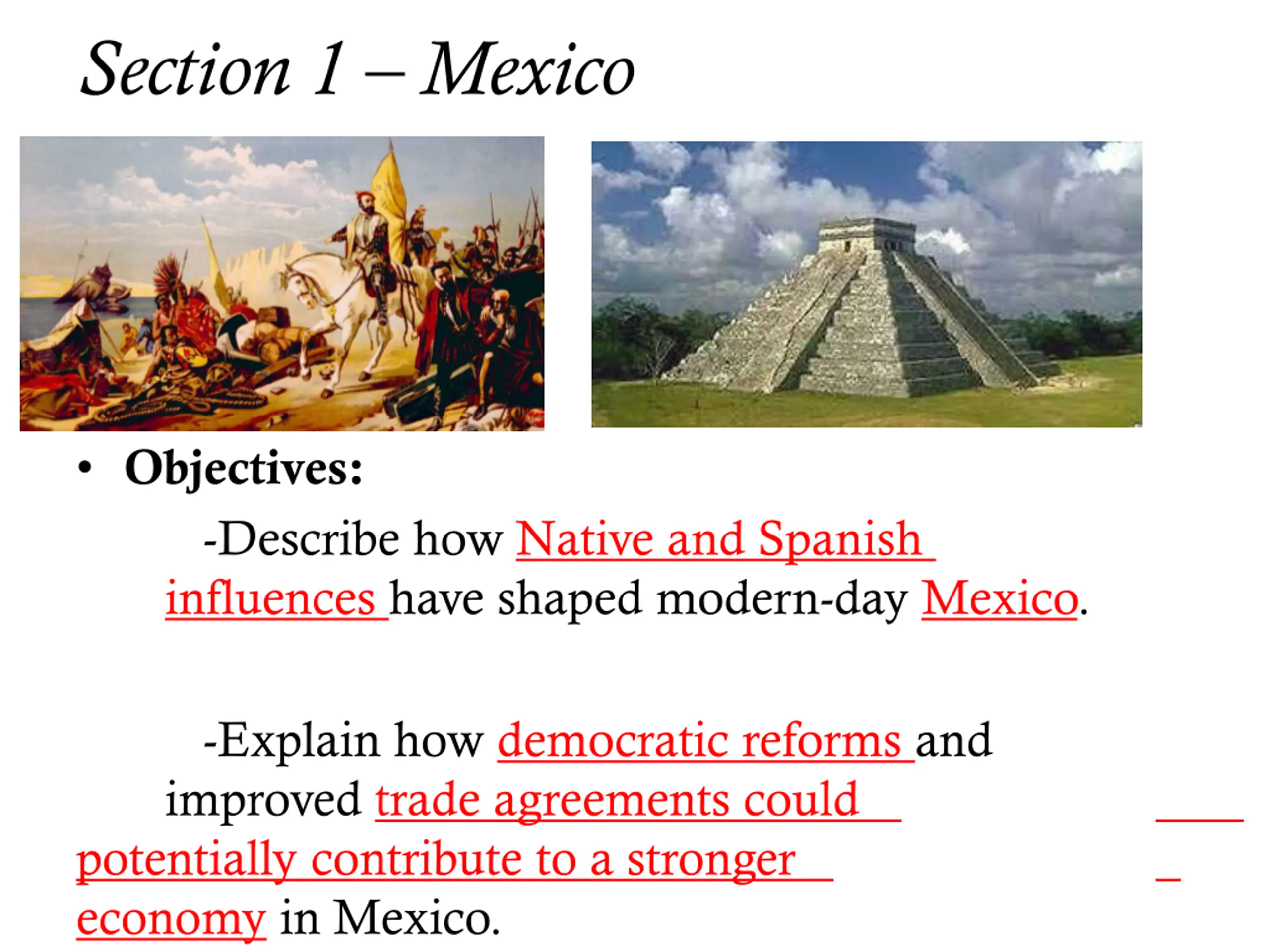 Section 1 – Mexico

• Objectives:

-Describe how Native and Spanish influences have shaped modern-day Mexico.

-Explain how democratic reforms and improved trade agreements could potentially contribute to a stronger economy in Mexico.